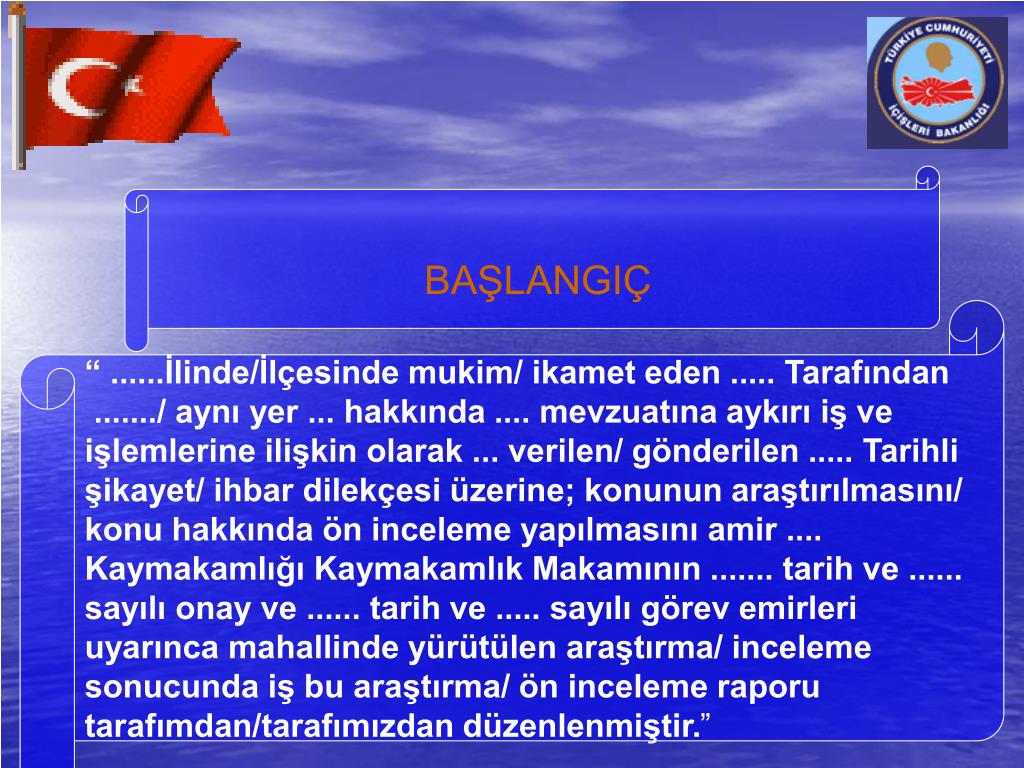 TÜRKİYE CUMHURİYETİ
İÇİŞLERİ BAKANLIĞI

BAŞLANGIÇ

“ ......İlinde/İlçesinde mukim/ ikamet eden ..... Tarafından ......./ aynı yer ... hakkında .... mevzuatına aykırı iş ve işlemlerine ilişkin olarak ... verilen/ gönderilen ..... Tarihli şikayet/ ihbar dilekçesi üzerine; konunun araştırılmasını/ konu hakkında ön inceleme yapılmasını amir .... Kaymakamlığı Kaymakamlık Makamının ....... tarih ve ...... sayılı onay ve ...... tarih ve ..... sayılı görev emirleri uyarınca mahallinde yürütülen araştırma/ inceleme sonucunda iş bu araştırma/ ön inceleme raporu tarafımdan/tarafımızdan düzenlenmiştir.”